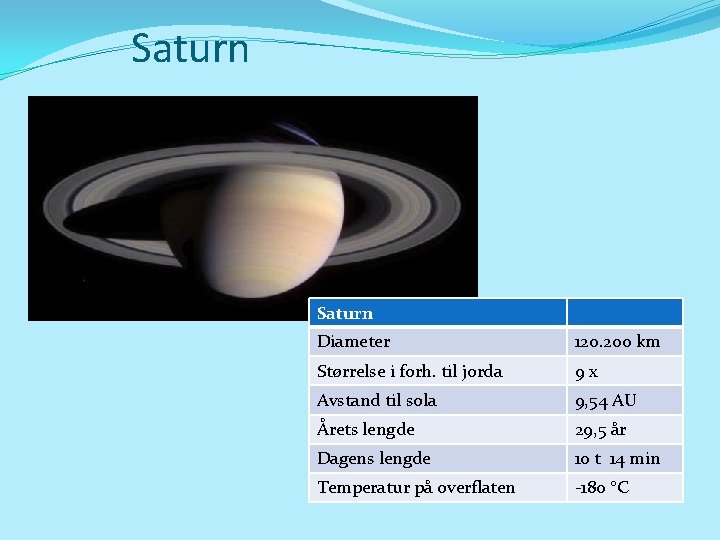 Saturn

| Saturn | |
|---|---|
| Diameter | 120.200 km |
| Størrelse i forh. til jorda | 9 x |
| Avstand til sola | 9,54 AU |
| Årets lengde | 29,5 år |
| Dagens lengde | 10 t 14 min |
| Temperatur på overflaten | -180 °C |